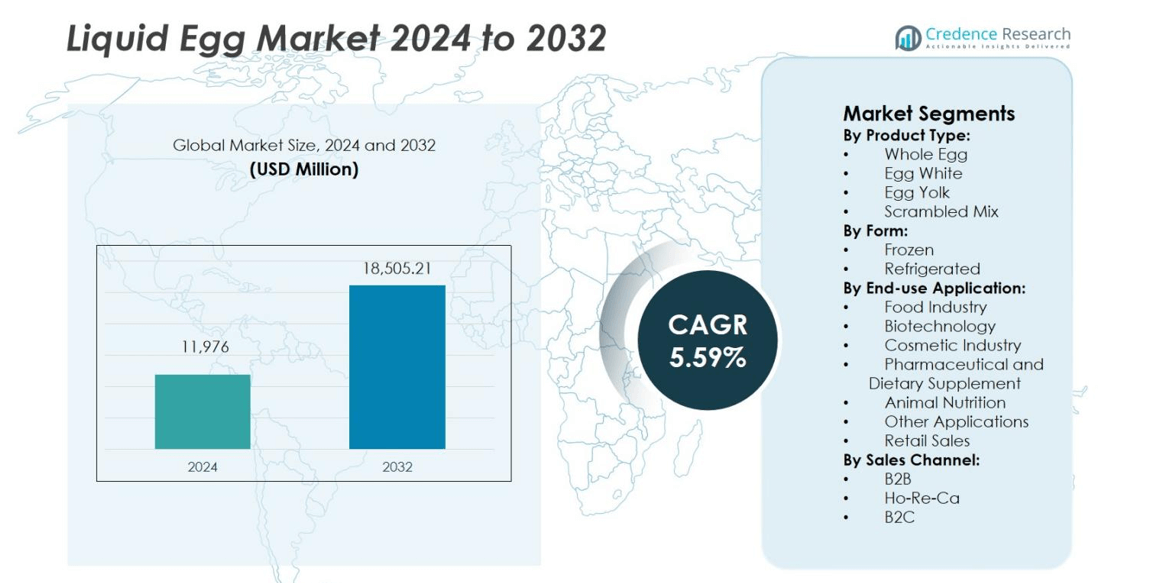 Liquid Egg Market 2024 to 2032

Credence Research
Actionable Insights Delivered

Global Market Size, 2024 and 2032
(USD Million)

11,976
18,505.21
2024
2032

CAGR
5.59%

Market Segments
By Product Type:
• Whole Egg
• Egg White
• Egg Yolk
• Scrambled Mix
By Form:
• Frozen
• Refrigerated
By End-use Application:
• Food Industry
• Biotechnology
• Cosmetic Industry
• Pharmaceutical and Dietary Supplement
• Animal Nutrition
• Other Applications
• Retail Sales
By Sales Channel:
• B2B
• Ho-Re-Ca
• B2C